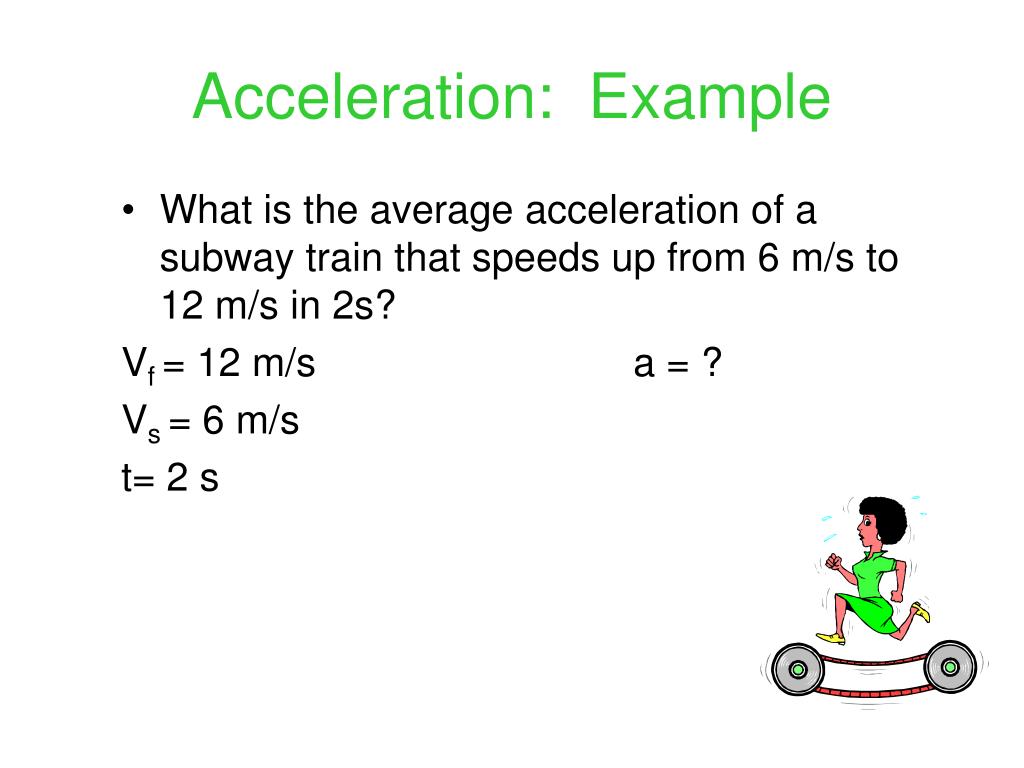 Acceleration: Example

• What is the average acceleration of a subway train that speeds up from 6 m/s to 12 m/s in 2s?

$V_f$ = 12 m/s a = ?

$V_s$ = 6 m/s

t= 2 s